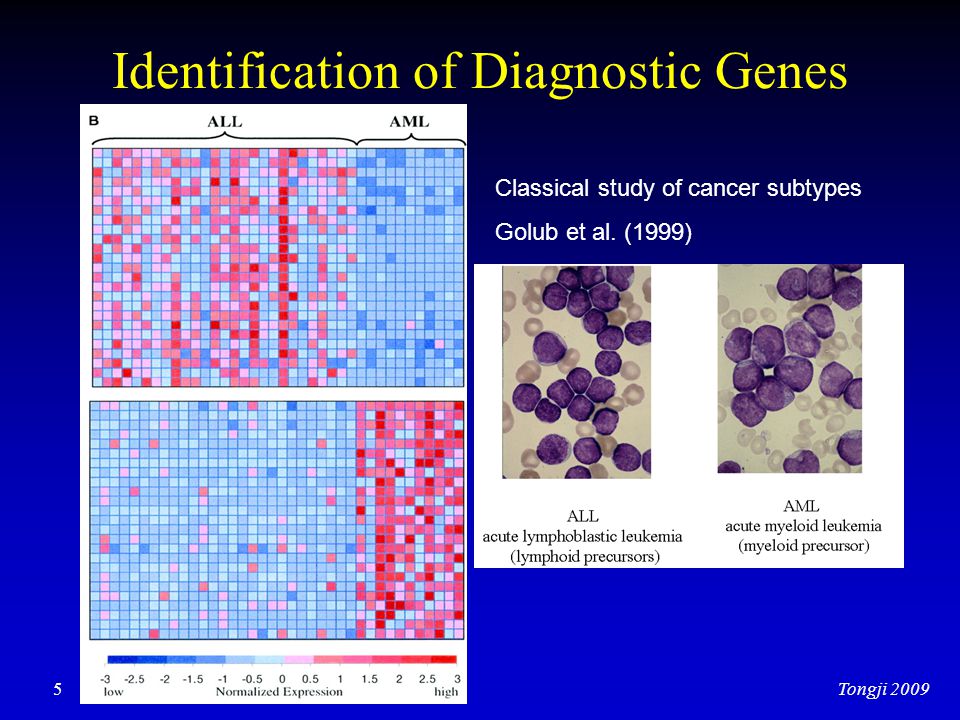 Identification of Diagnostic Genes

B ALL AML

-3 -2.5 -2 -1.5 -1 -0.5 0 0.5 1 1.5 2 2.5 3
low Normalized Expression high

Classical study of cancer subtypes

Golub et al. (1999)

ALL
acute lymphoblastic leukemia
(lymphoid precursors)

AML
acute myeloid leukemia
(myeloid precursor)

5

Tongji 2009